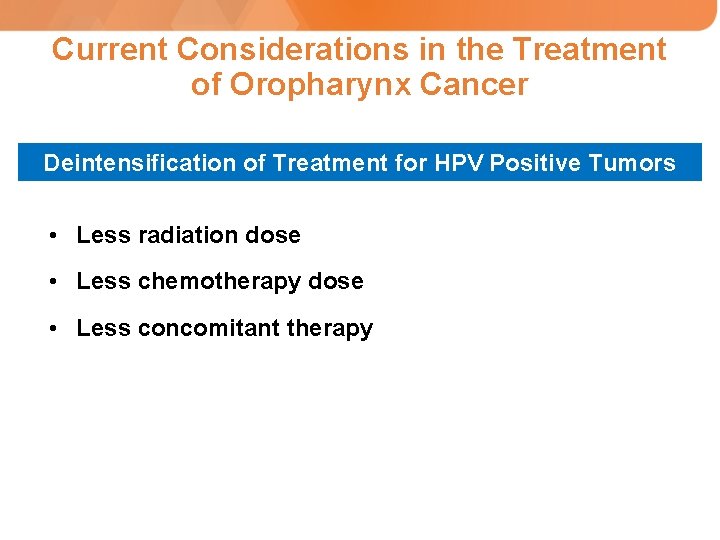 Current Considerations in the Treatment of Oropharynx Cancer

Deintensification of Treatment for HPV Positive Tumors

• Less radiation dose
• Less chemotherapy dose
• Less concomitant therapy